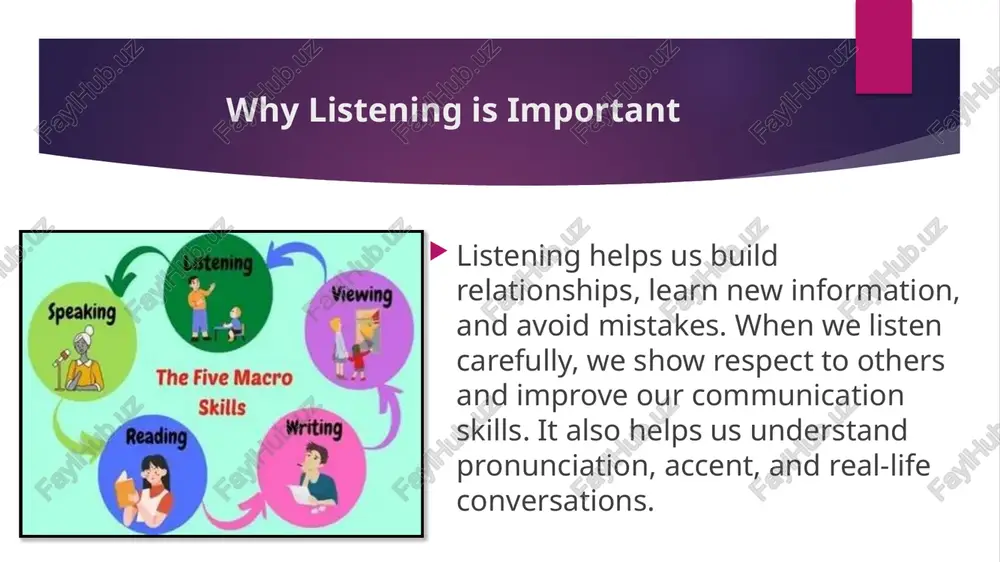 Why Listening is Important

Listening

Viewing

Speaking

The Five Macro Skills

Reading

Writing

Listening helps us build relationships, learn new information, and avoid mistakes. When we listen carefully, we show respect to others and improve our communication skills. It also helps us understand pronunciation, accent, and real-life conversations.

FaylHub.uz